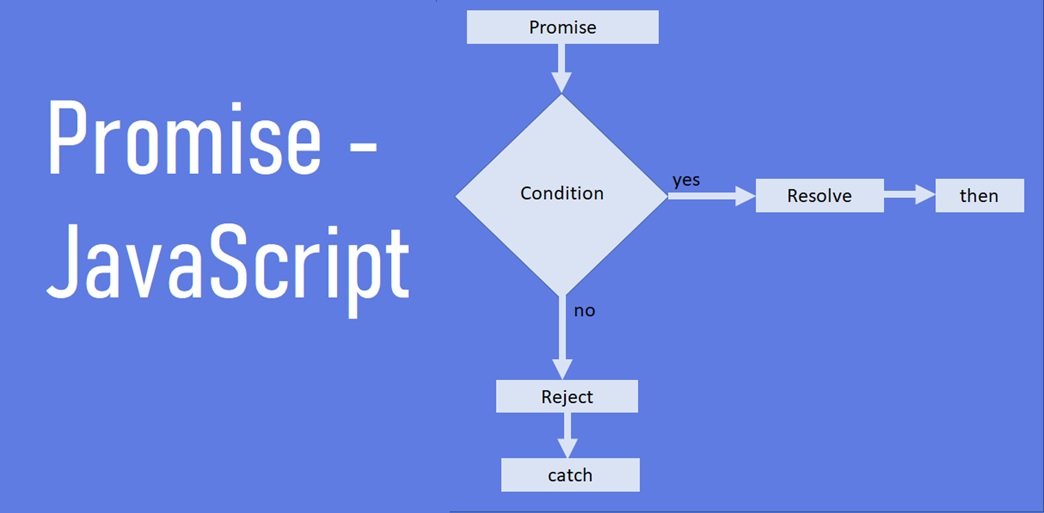 Promise - JavaScript

Promise

Condition

yes

Resolve

then

no

Reject

catch